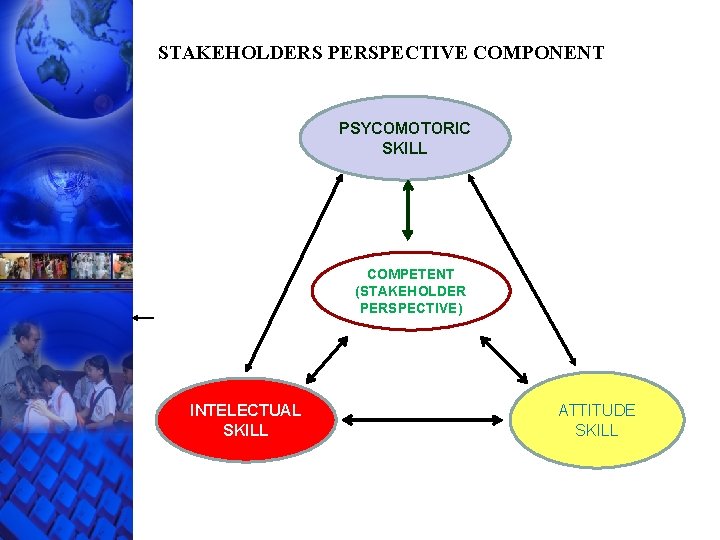 STAKEHOLDERS PERSPECTIVE COMPONENT

PSYCOMOTORIC SKILL

COMPETENT (STAKEHOLDER PERSPECTIVE)

INTELECTUAL SKILL

ATTITUDE SKILL